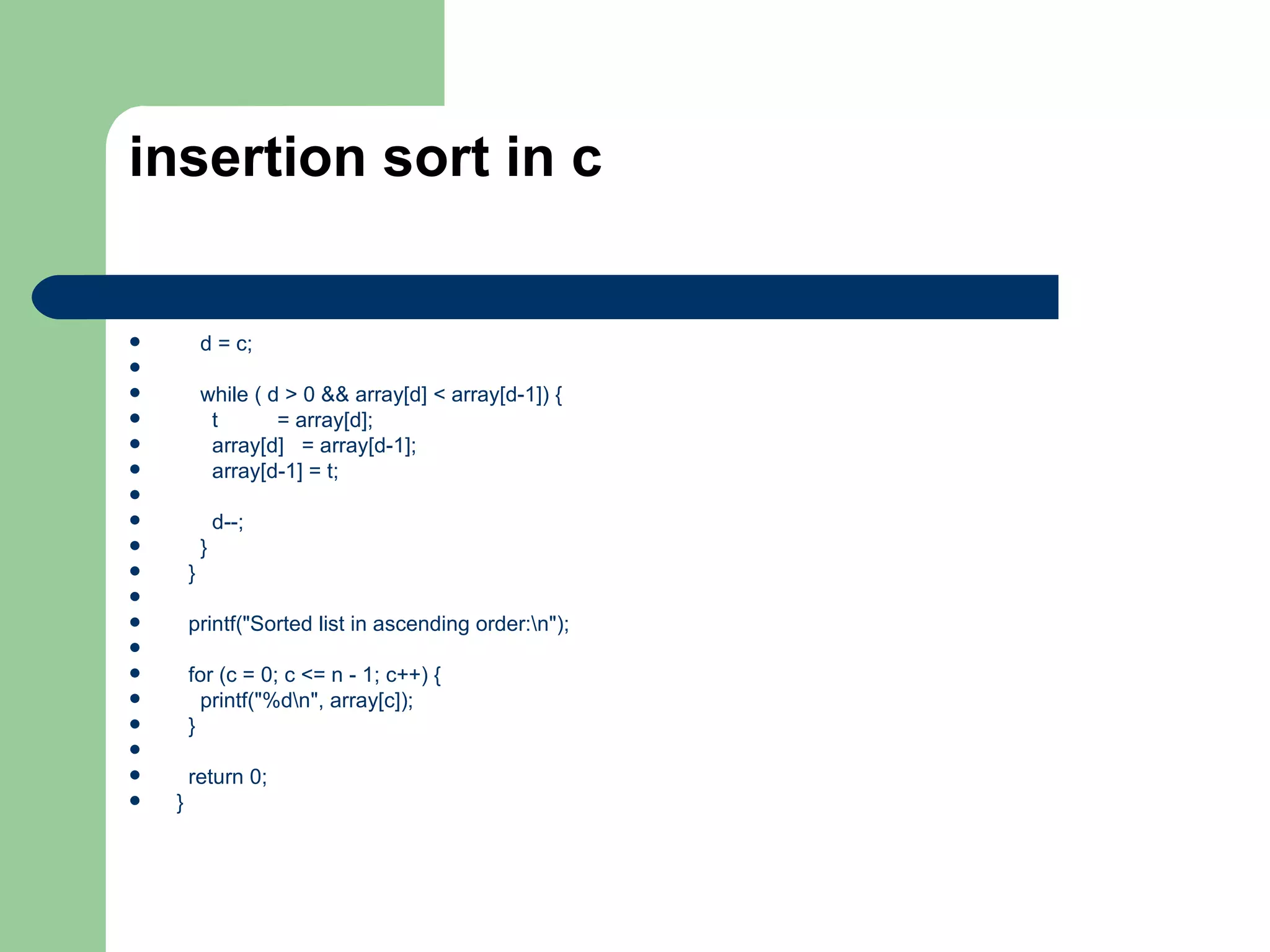 insertion sort in c

- d = c;
- 
- while ( d > 0 && array[d] < array[d-1]) {
- t = array[d];
- array[d] = array[d-1];
- array[d-1] = t;
- 
- d--;
- }
- }
- 
- printf("Sorted list in ascending order:\n");
- 
- for (c = 0; c <= n - 1; c++) {
- printf("%d\n", array[c]);
- }
- 
- return 0;
- }